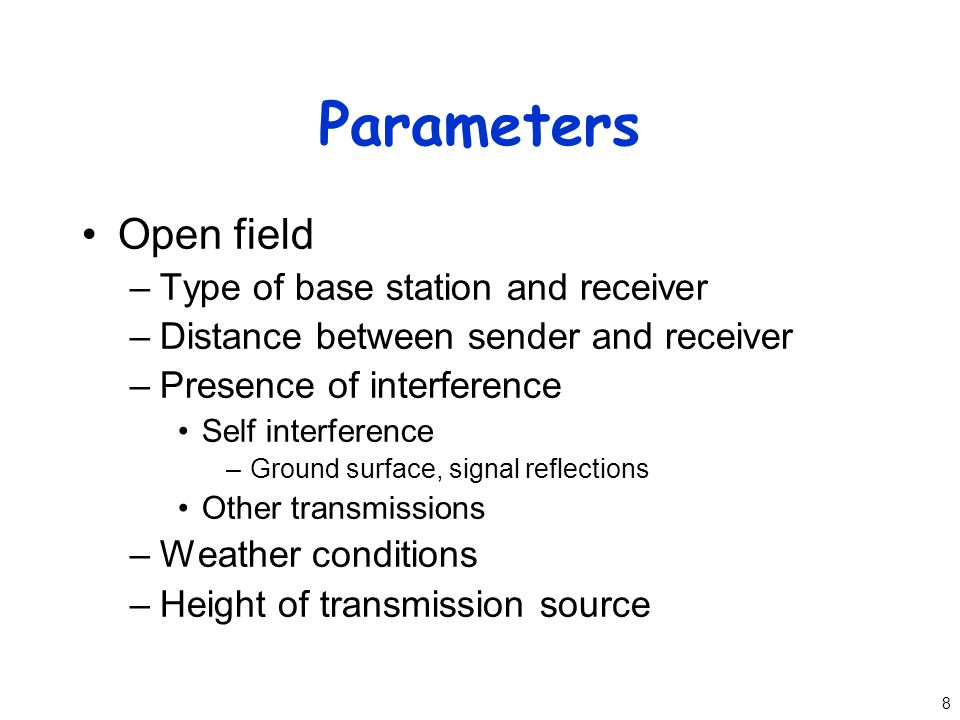 Parameters

• Open field
– Type of base station and receiver
– Distance between sender and receiver
– Presence of interference
• Self interference
– Ground surface, signal reflections
• Other transmissions
– Weather conditions
– Height of transmission source

8